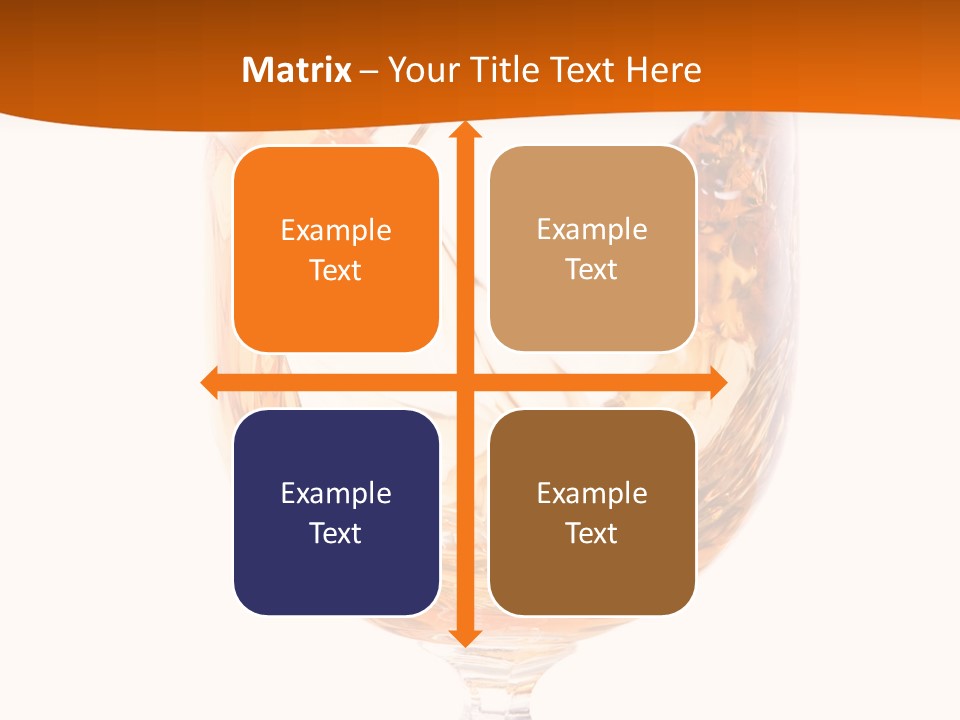 Matrix – Your Title Text Here

Example Text

Example Text

Example Text

Example Text